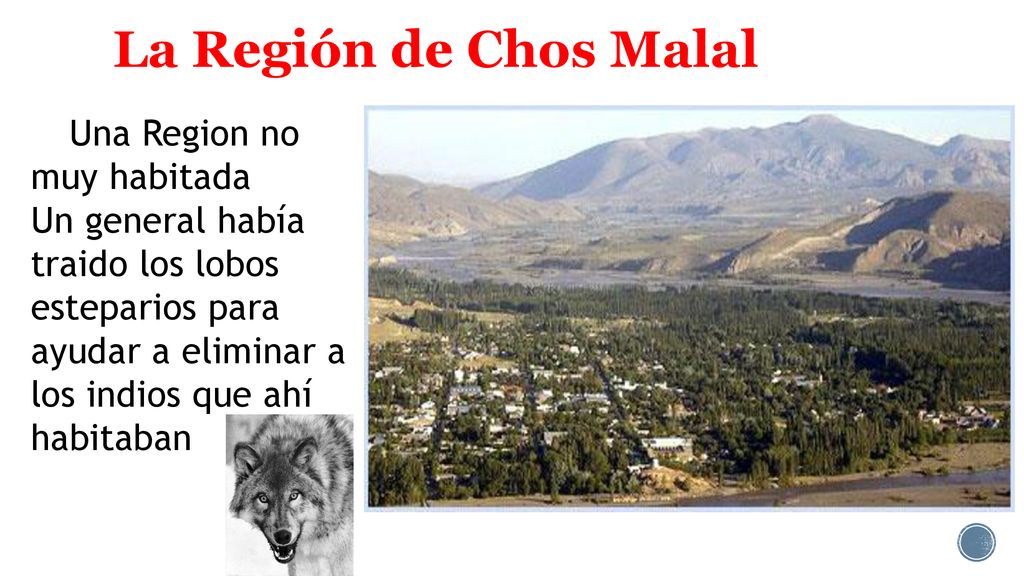 La Región de Chos Malal

Una Region no muy habitada
Un general había traido los lobos esteparios para ayudar a eliminar a los indios que ahí habitaban